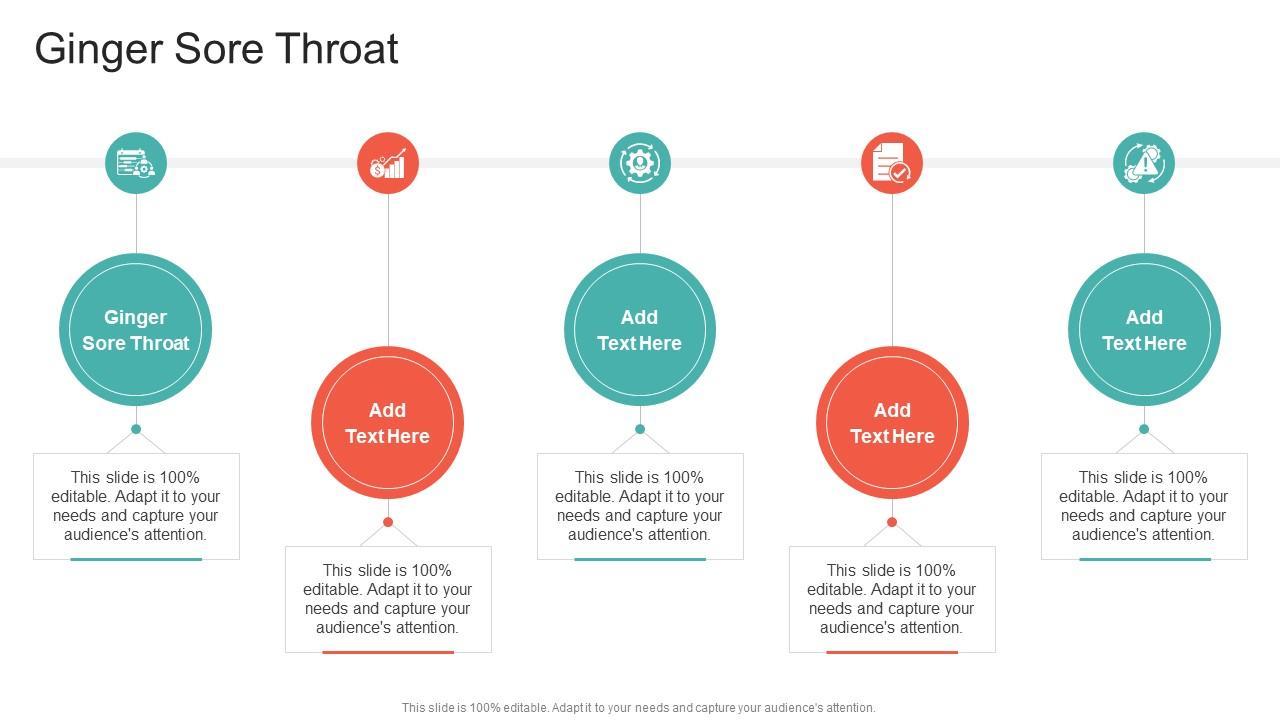 Ginger Sore Throat

Ginger Sore Throat

This slide is 100% editable. Adapt it to your needs and capture your audience's attention.

Add Text Here

This slide is 100% editable. Adapt it to your needs and capture your audience's attention.

Add Text Here

This slide is 100% editable. Adapt it to your needs and capture your audience's attention.

Add Text Here

This slide is 100% editable. Adapt it to your needs and capture your audience's attention.

Add Text Here

This slide is 100% editable. Adapt it to your needs and capture your audience's attention.

This slide is 100% editable. Adapt it to your needs and capture your audience's attention.